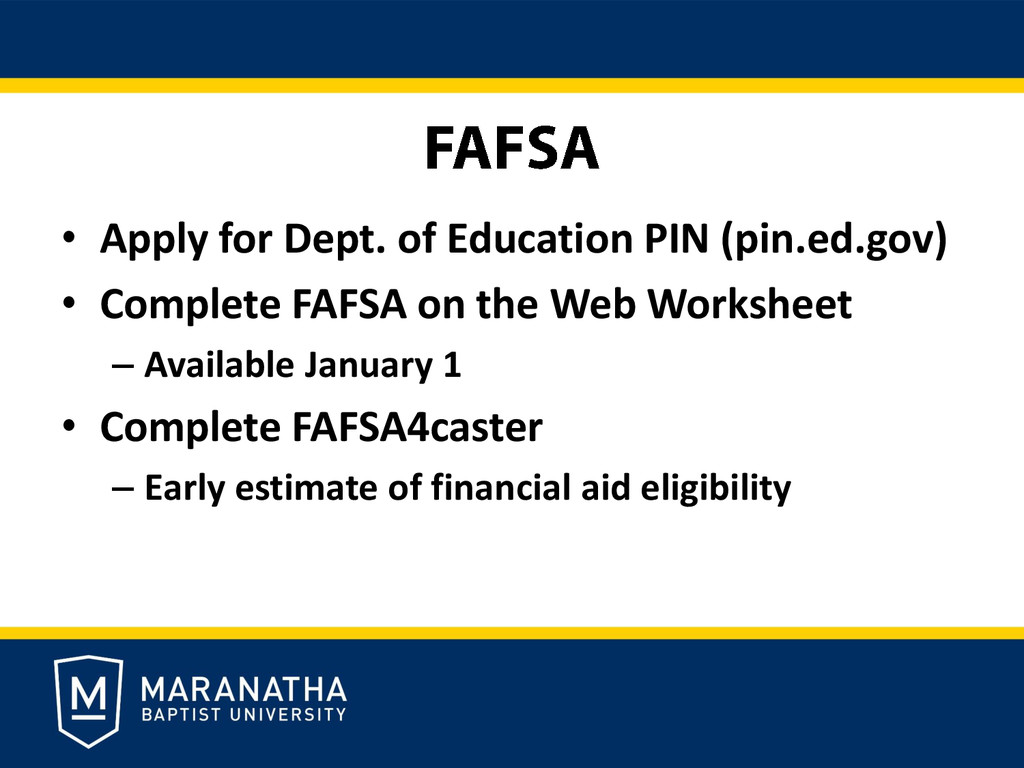 FAFSA

• Apply for Dept. of Education PIN (pin.ed.gov)
• Complete FAFSA on the Web Worksheet
– Available January 1
• Complete FAFSA4caster
– Early estimate of financial aid eligibility

M
MARANATHA
BAPTIST UNIVERSITY